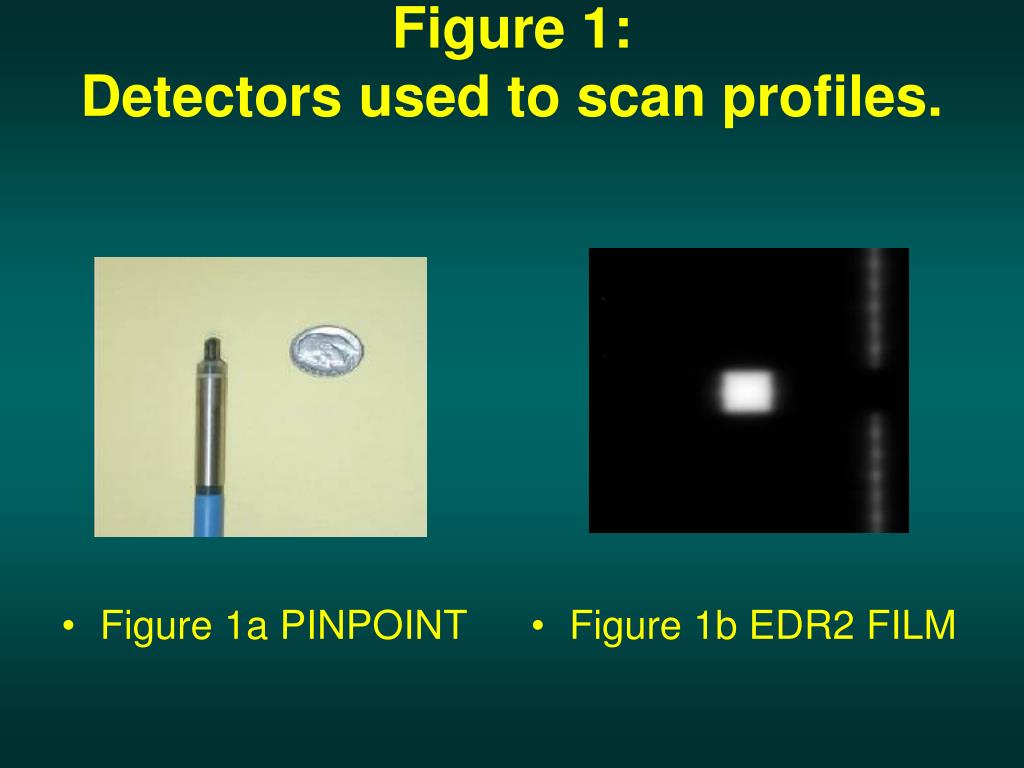 Figure 1:
Detectors used to scan profiles.

• Figure 1a PINPOINT

• Figure 1b EDR2 FILM